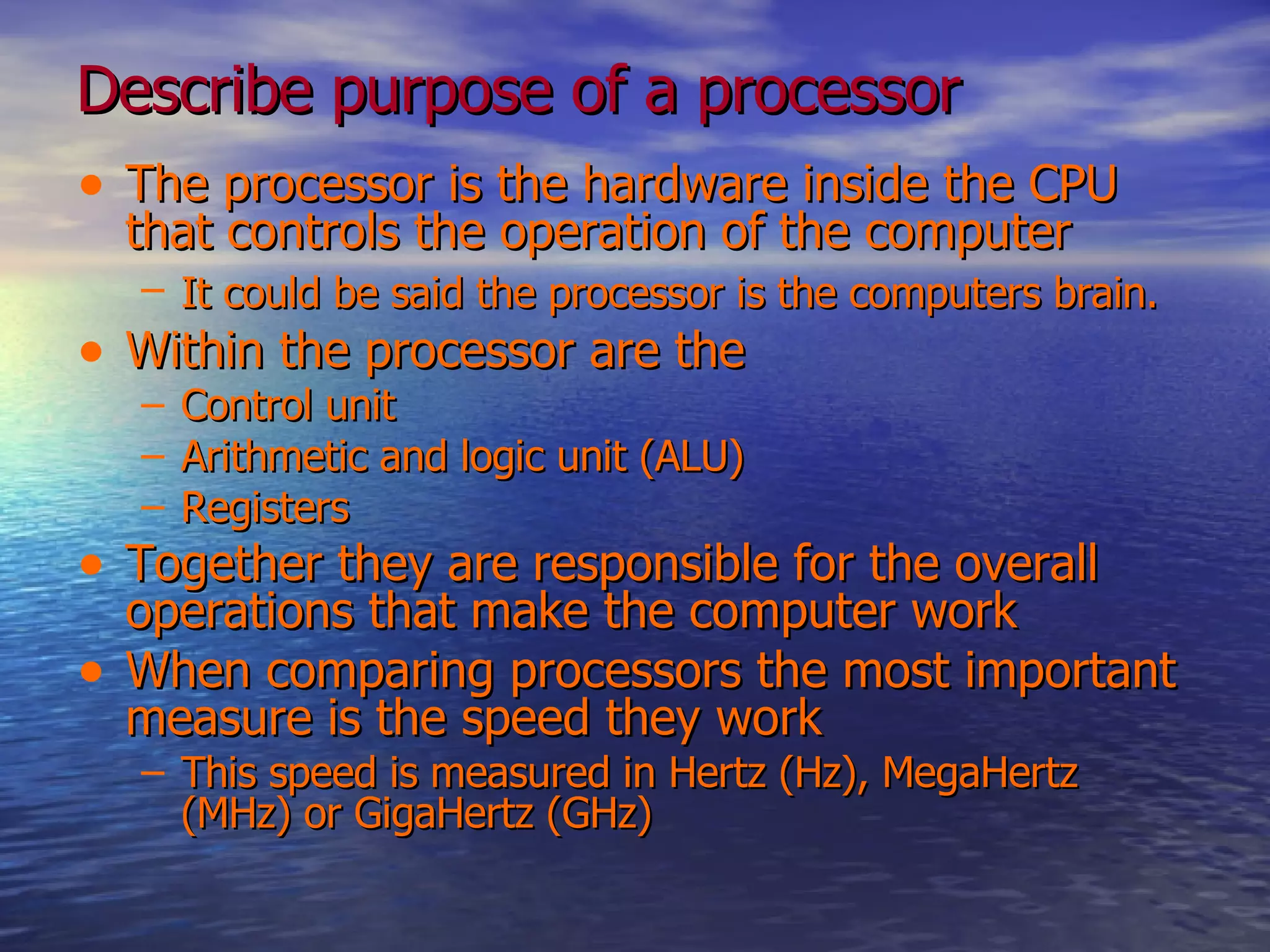 Describe purpose of a processor

• The processor is the hardware inside the CPU that controls the operation of the computer
  – It could be said the processor is the computers brain.
• Within the processor are the
  – Control unit
  – Arithmetic and logic unit (ALU)
  – Registers
• Together they are responsible for the overall operations that make the computer work
• When comparing processors the most important measure is the speed they work
  – This speed is measured in Hertz (Hz), MegaHertz (MHz) or GigaHertz (GHz)